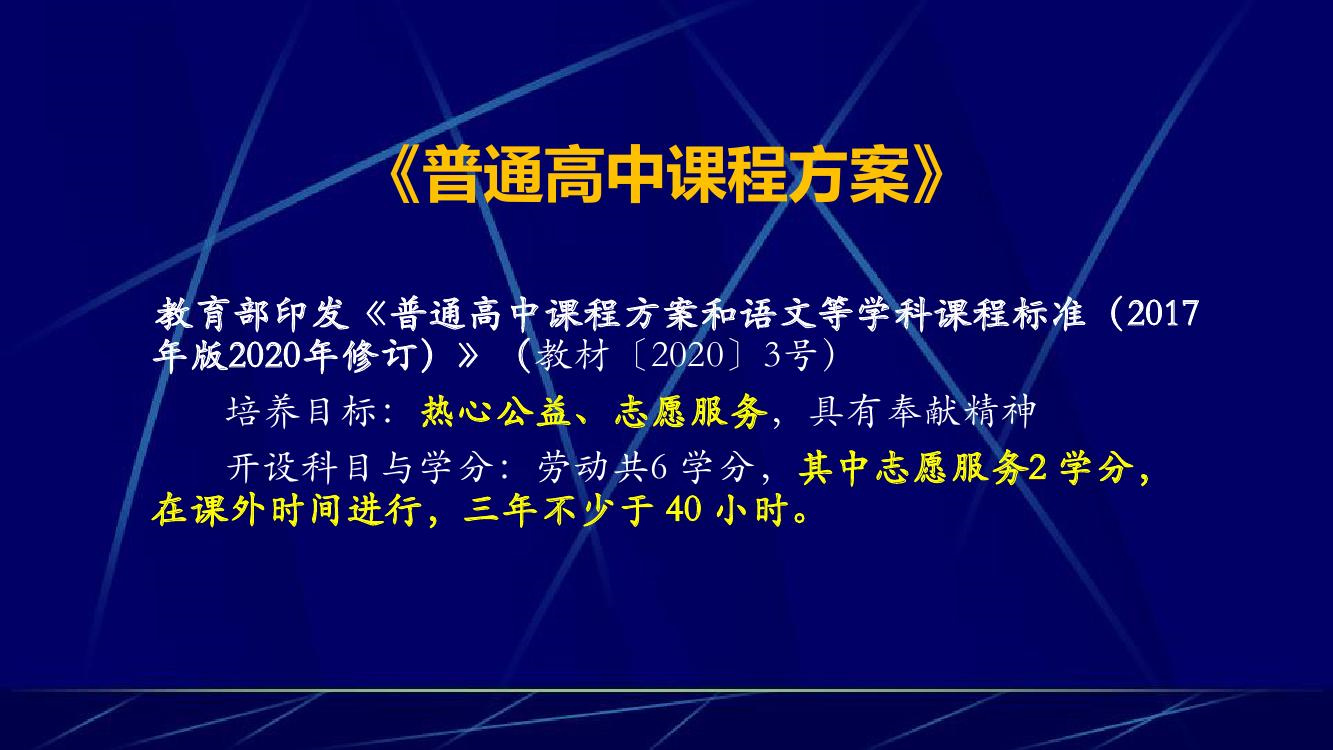 《普通高中课程方案》

教育部印发《普通高中课程方案和语文等学科课程标准（2017年版2020年修订）》（教材〔2020〕3号）

培养目标：热心公益、志愿服务，具有奉献精神

开设科目与学分：劳动共6 学分，其中志愿服务2 学分，在课外时间进行，三年不少于 40 小时。